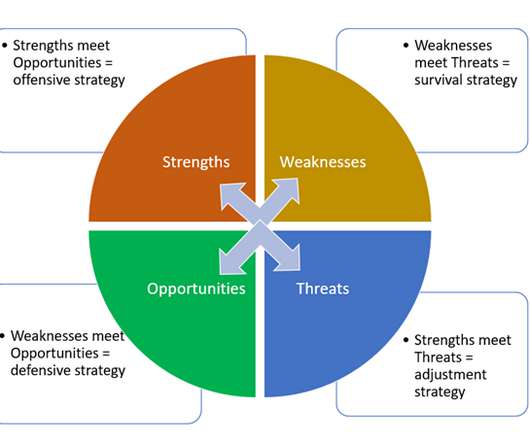 • Strengths meet Opportunities = offensive strategy

• Weaknesses meet Threats = survival strategy

Strengths

Weaknesses

Opportunities

Threats

• Weaknesses meet Opportunities = defensive strategy

• Strengths meet Threats = adjustment strategy